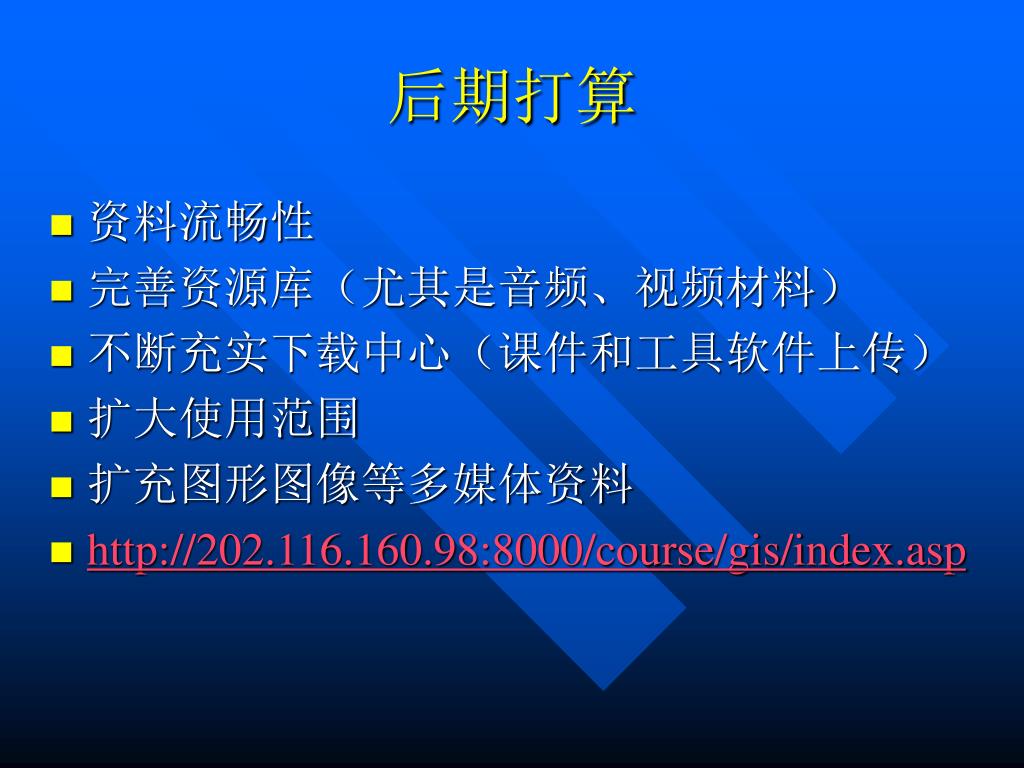 后期打算

- 资料流畅性
- 完善资源库（尤其是音频、视频材料）
- 不断充实下载中心（课件和工具软件上传）
- 扩大使用范围
- 扩充图形图像等多媒体资料
- http://202.116.160.98:8000/course/gis/index.asp